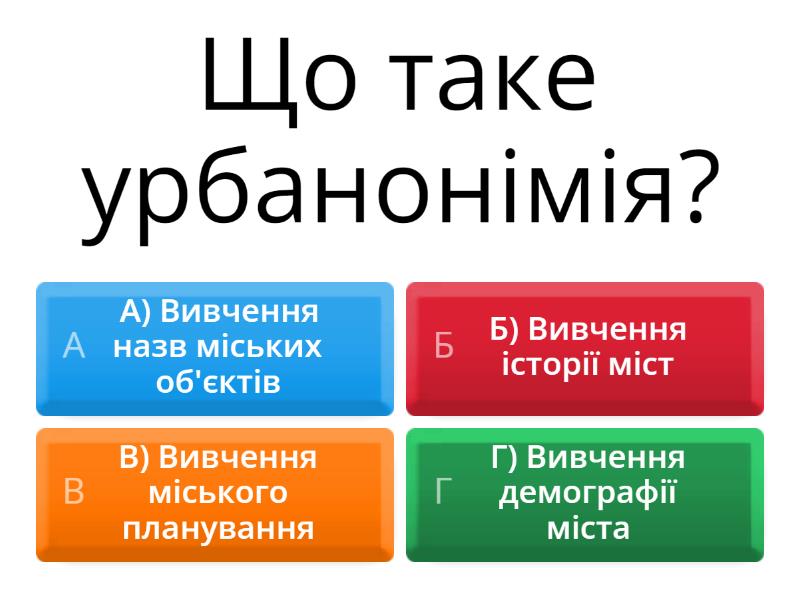 Що таке урбанонімія?

A
А) Вивчення назв міських об'єктів

Б
Б) Вивчення історії міст

В
В) Вивчення міського планування

Г
Г) Вивчення демографії міста